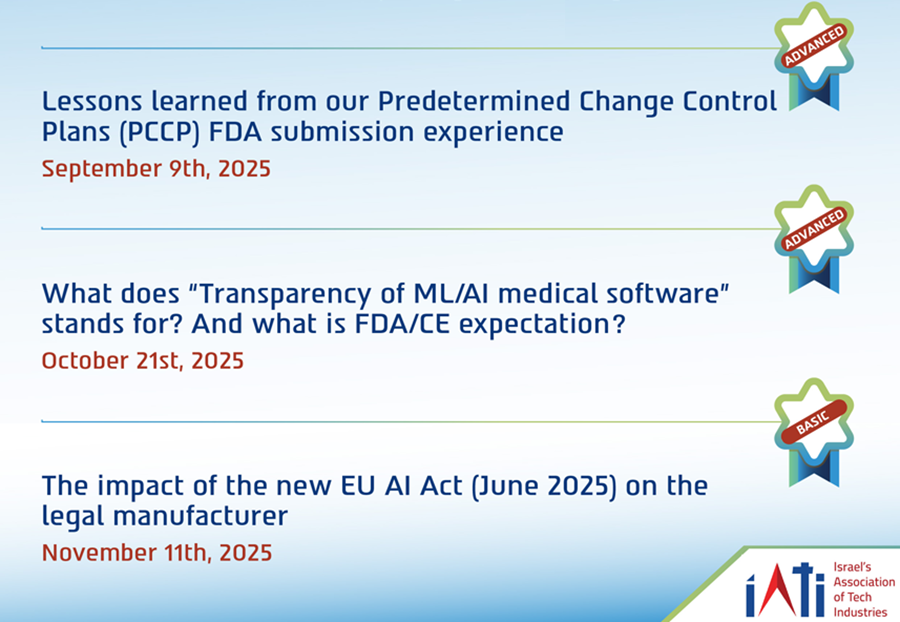 ADVANCED

Lessons learned from our Predetermined Change Control Plans (PCCP) FDA submission experience

September 9th, 2025

ADVANCED

What does "Transparency of ML/AI medical software" stands for? And what is FDA/CE expectation?

October 21st, 2025

BASIC

The impact of the new EU AI Act (June 2025) on the legal manufacturer

November 11th, 2025

iATi Israel's Association of Tech Industries